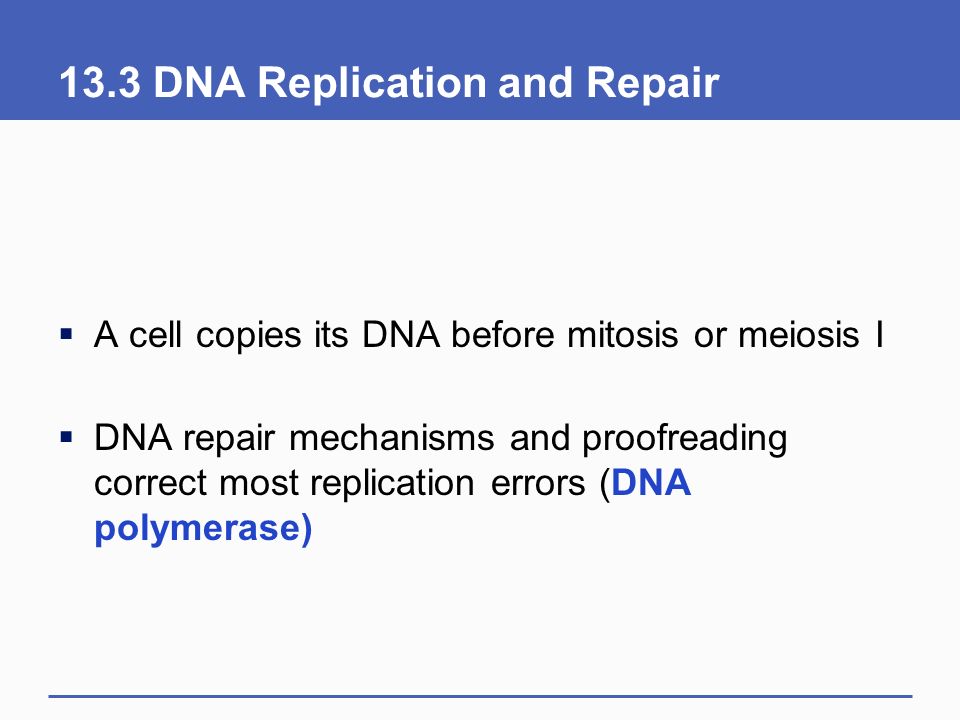 13.3 DNA Replication and Repair

▪ A cell copies its DNA before mitosis or meiosis I

▪ DNA repair mechanisms and proofreading correct most replication errors (DNA polymerase)